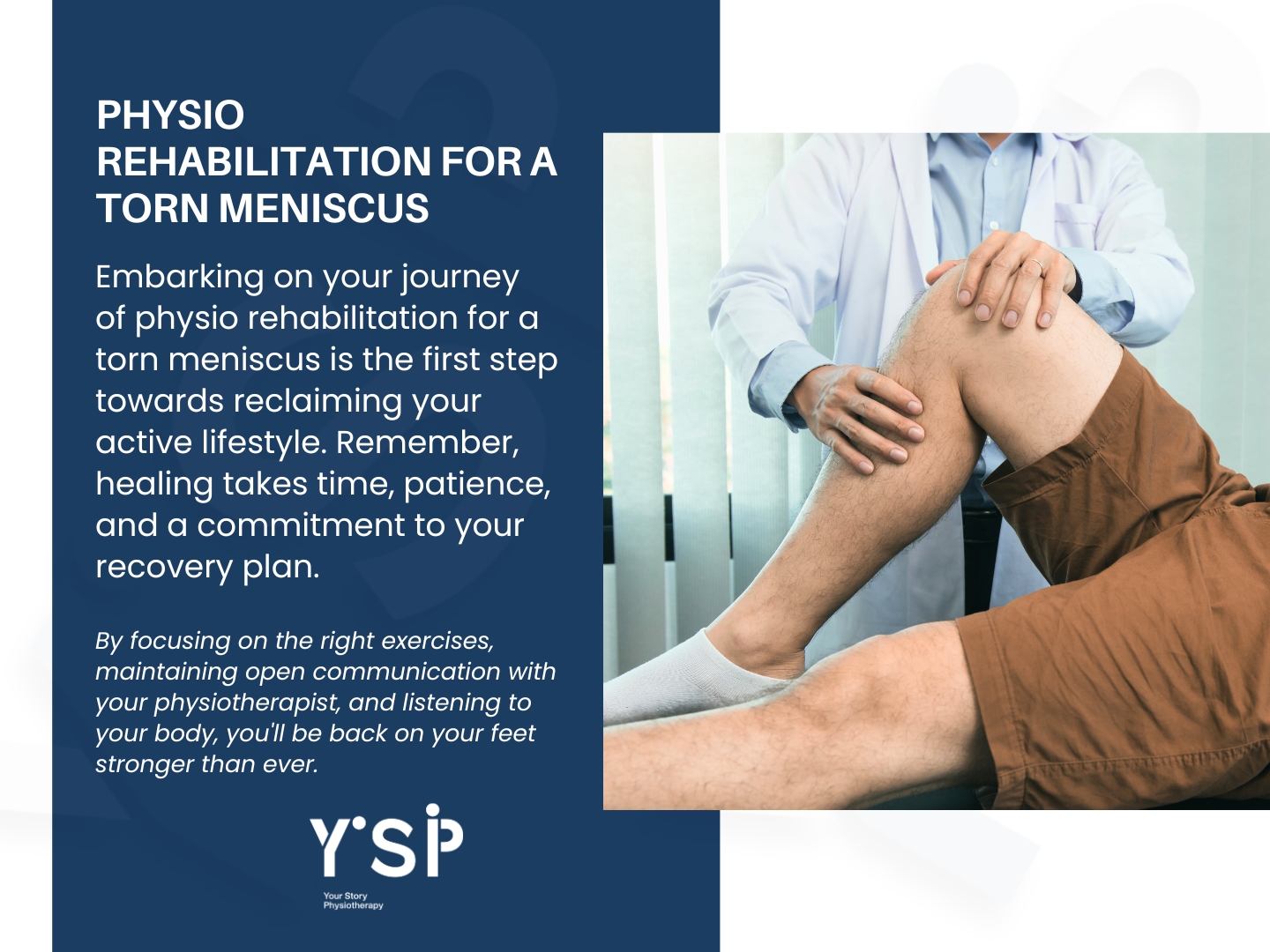 PHYSIO REHABILITATION FOR A TORN MENISCUS

Embarking on your journey of physio rehabilitation for a torn meniscus is the first step towards reclaiming your active lifestyle. Remember, healing takes time, patience, and a commitment to your recovery plan.

By focusing on the right exercises, maintaining open communication with your physiotherapist, and listening to your body, you'll be back on your feet stronger than ever.

YSP
Your Story Physiotherapy